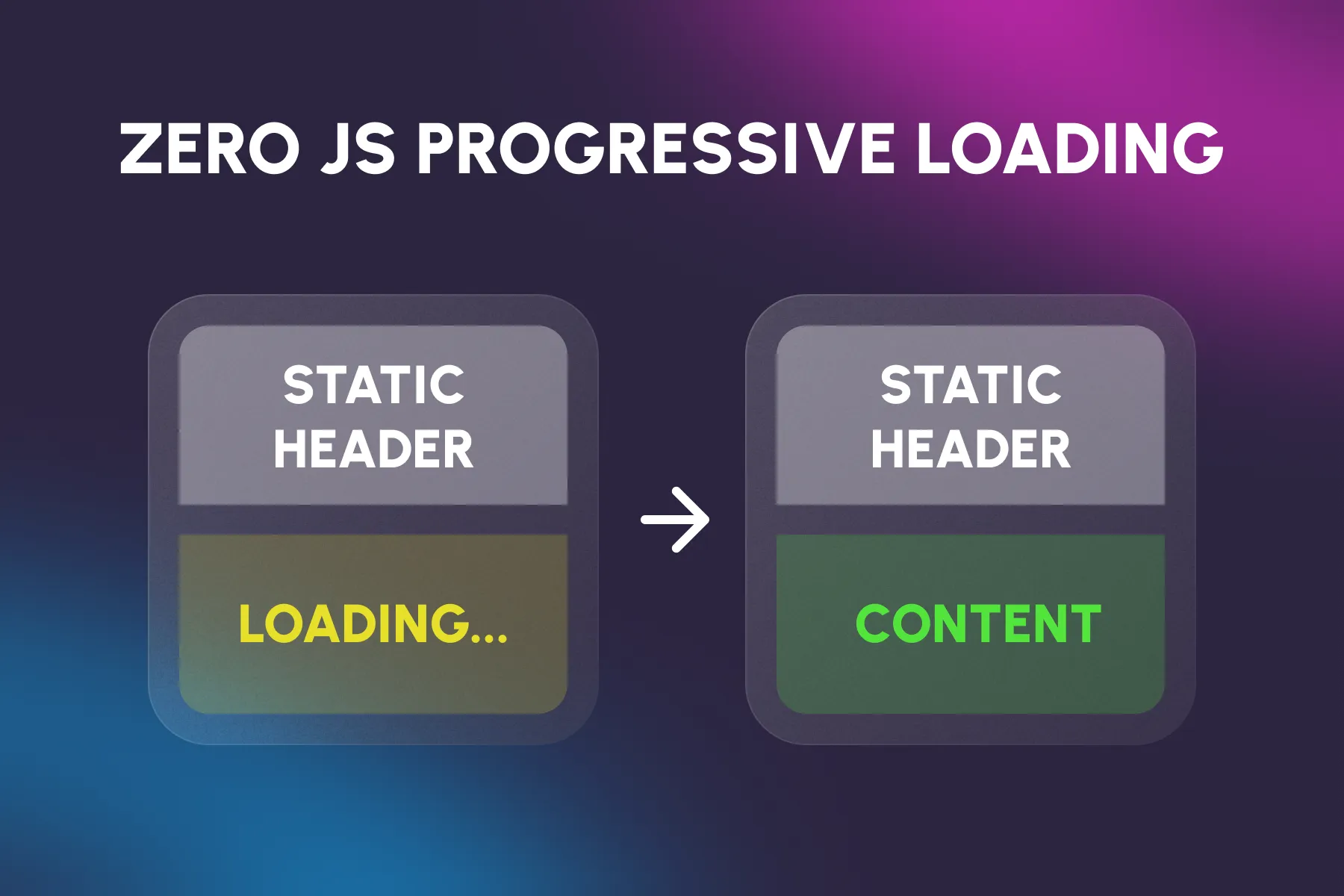 ZERO JS PROGRESSIVE LOADING

STATIC HEADER

LOADING...

STATIC HEADER

CONTENT